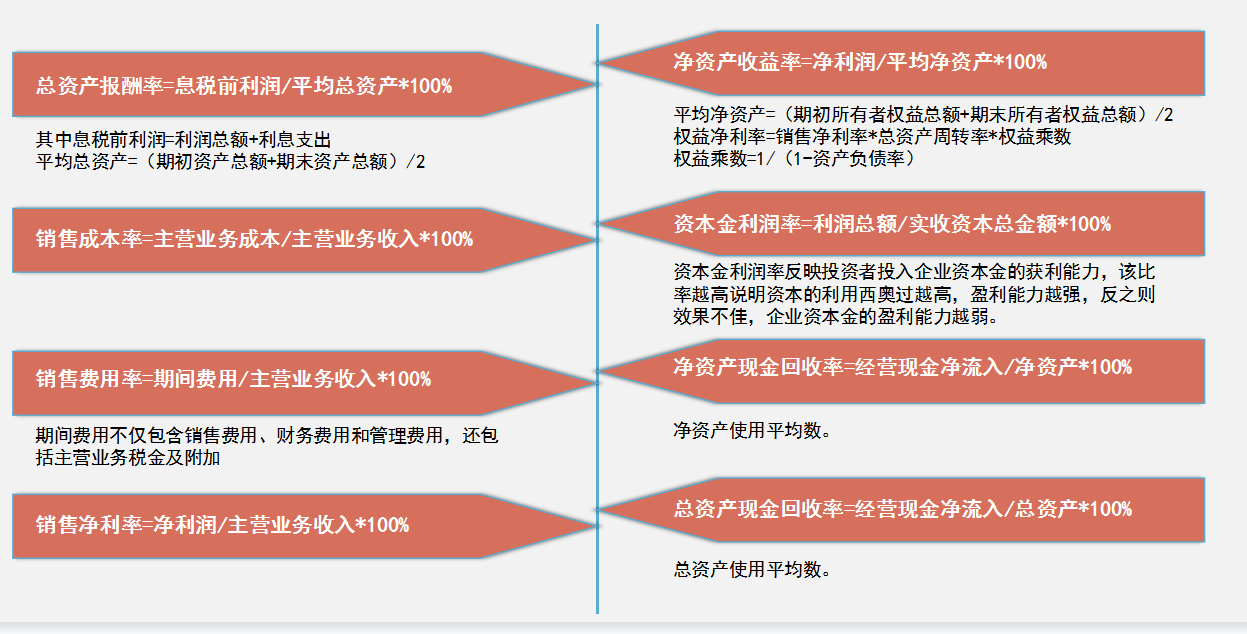 总资产报酬率=息税前利润/平均总资产*100%

其中息税前利润=利润总额+利息支出
平均总资产=（期初资产总额+期末资产总额）/2

销售成本率=主营业务成本/主营业务收入*100%

销售费用率=期间费用/主营业务收入*100%

期间费用不仅包含销售费用、财务费用和管理费用，还包括主营业务税金及附加

销售净利率=净利润/主营业务收入*100%

净资产收益率=净利润/平均净资产*100%

平均净资产=（期初所有者权益总额+期末所有者权益总额）/2
权益净利率=销售净利率*总资产周转率*权益乘数
权益乘数=1/（1-资产负债率）

资本金利润率=利润总额/实收资本总金额*100%

资本金利润率反映投资者投入企业资本金的获利能力，该比率越高说明资本的利用西奥过越高，盈利能力越强，反之则效果不佳，企业资本金的盈利能力越弱。

净资产现金回收率=经营现金净流入/净资产*100%

净资产使用平均数。

总资产现金回收率=经营现金净流入/总资产*100%

总资产使用平均数。